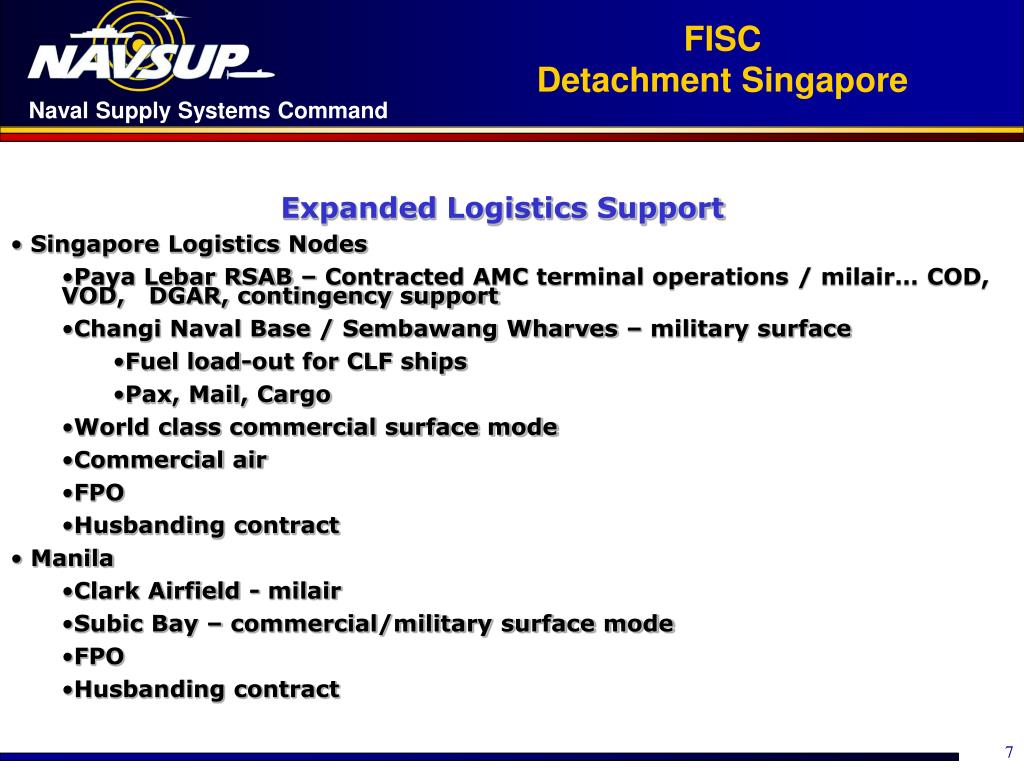 NAVSUP
Naval Supply Systems Command

FISC
Detachment Singapore

Expanded Logistics Support

• Singapore Logistics Nodes
•Paya Lebar RSAB – Contracted AMC terminal operations / milair… COD, VOD, DGAR, contingency support
•Changi Naval Base / Sembawang Wharves – military surface
•Fuel load-out for CLF ships
•Pax, Mail, Cargo
•World class commercial surface mode
•Commercial air
•FPO
•Husbanding contract
• Manila
•Clark Airfield - milair
•Subic Bay – commercial/military surface mode
•FPO
•Husbanding contract

7